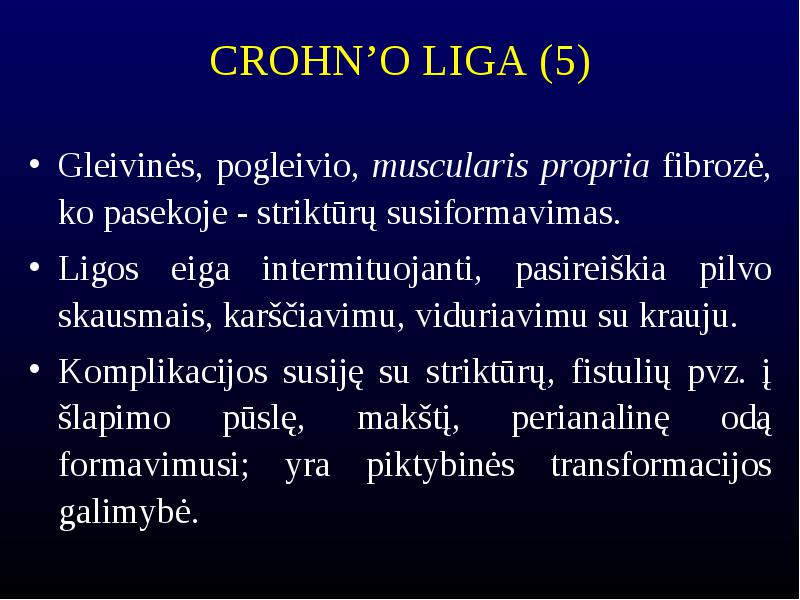 CROHN’O LIGA (5)

• Gleivinės, pogleivio, muscularis propria fibrozė, ko pasekoje - striktūrų susiformavimas.

• Ligos eiga intermituojanti, pasireiškia pilvo skausmais, karščiavimu, viduriavimu su krauju.

• Komplikacijos susiję su striktūrų, fistulių pvz. į šlapimo pūslę, makštį, perianalinę odą formavimusi; yra piktybinės transformacijos galimybė.